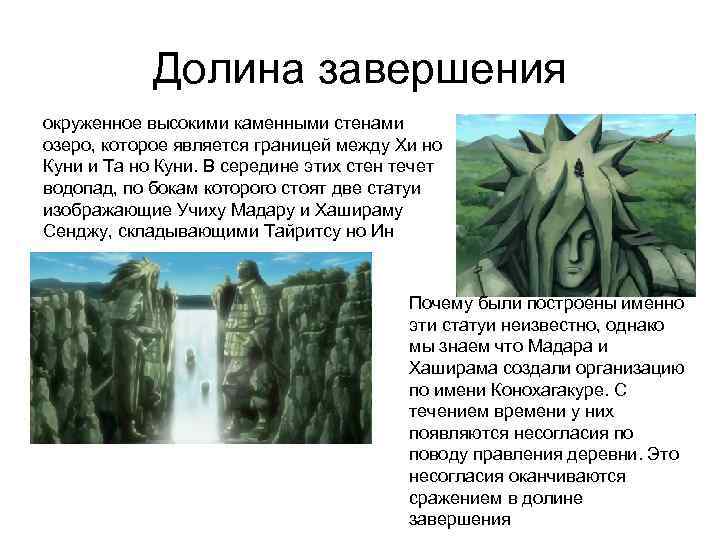 Долина завершения

окруженное высокими каменными стенами озеро, которое является границей между Хи но Куни и Та но Куни. В середине этих стен течет водопад, по бокам которого стоят две статуи изображающие Учиху Мадару и Хашираму Сенджу, складывающими Тайритсу но Ин

Почему были построены именно эти статуи неизвестно, однако мы знаем что Мадара и Хаширама создали организацию по имени Конохагакуре. С течением времени у них появляются несогласия по поводу правления деревни. Это несогласия оканчиваются сражением в долине завершения